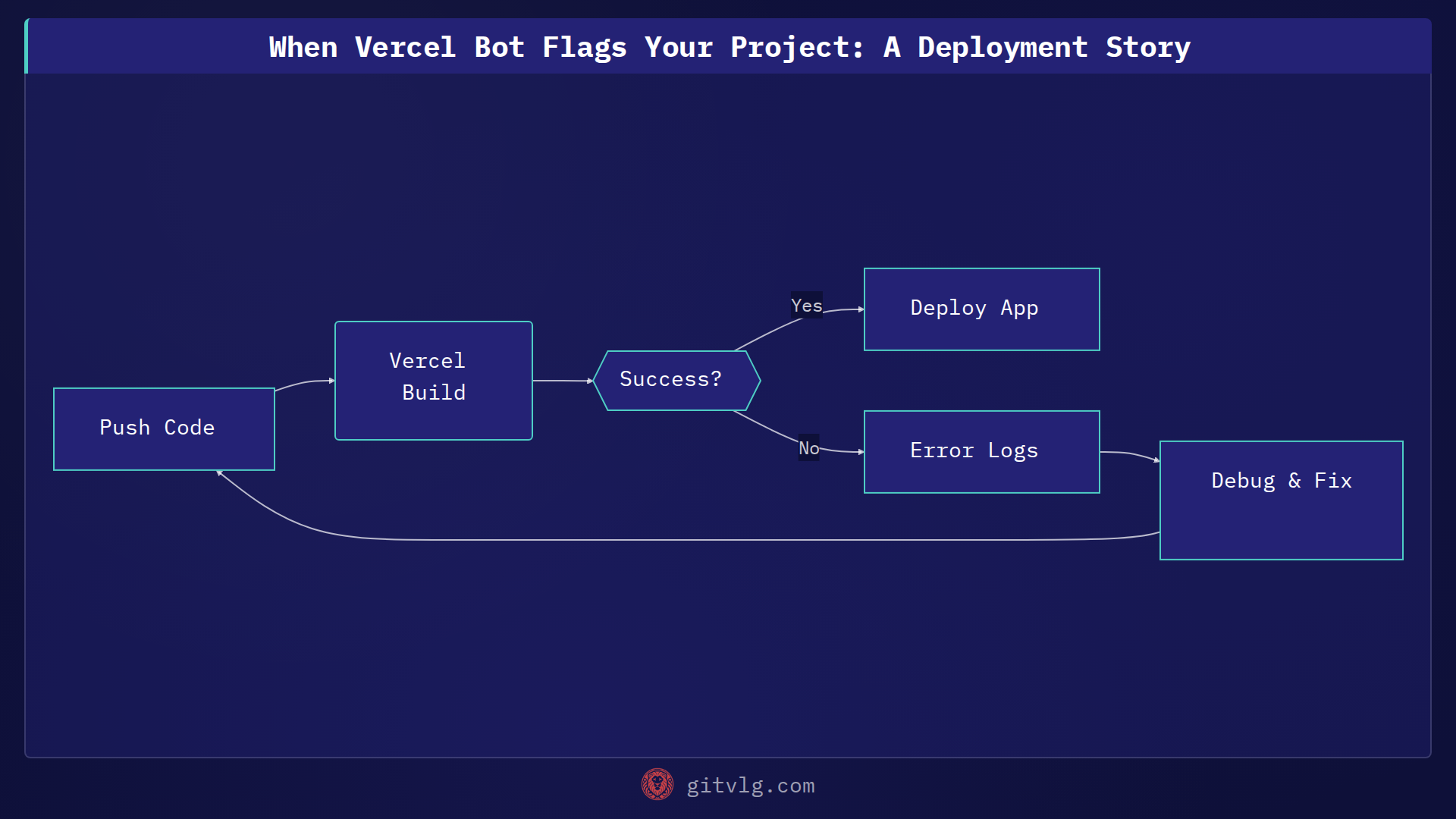 When Vercel Bot Flags Your Project: A Deployment Story

Push Code

Vercel Build

Success?

Yes

Deploy App

No

Error Logs

Debug & Fix

gitvlg.com